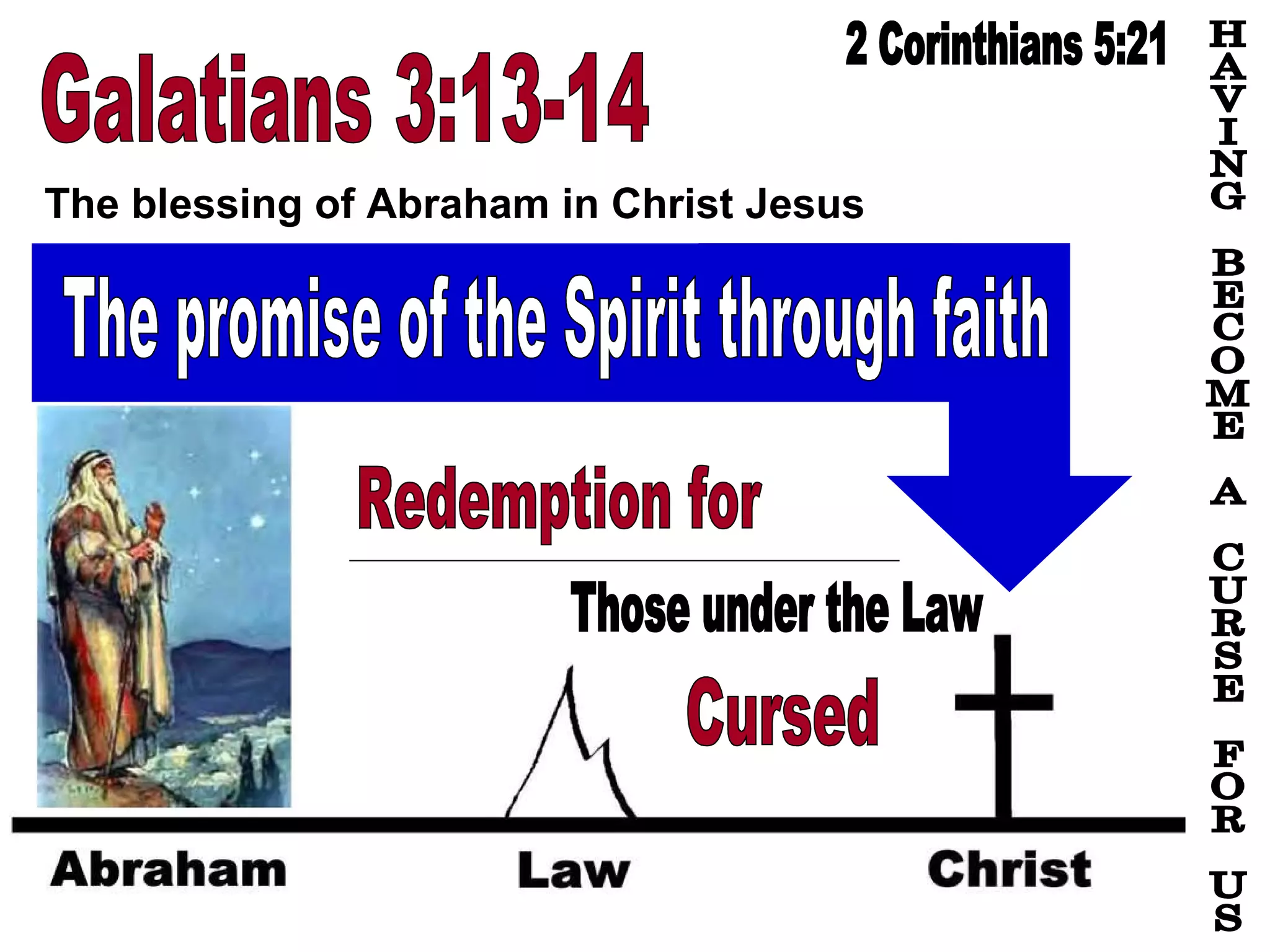 2 Corinthians 5:21

Galatians 3:13-14

The blessing of Abraham in Christ Jesus

The promise of the Spirit through faith

Redemption for

Those under the Law

Cursed

Abraham

Law

Christ

HAVING BECOME A CURSE FOR US